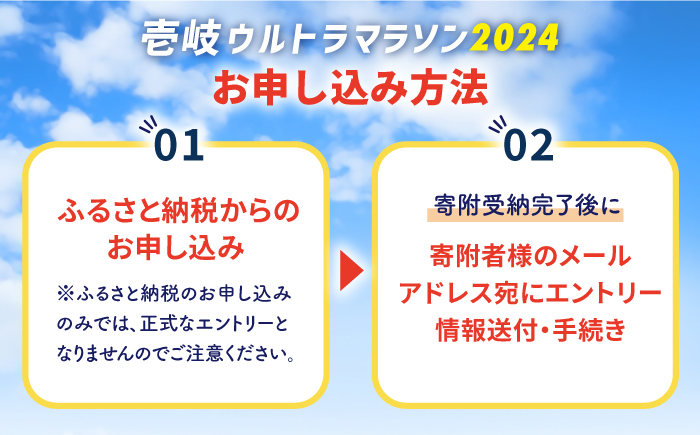 壱岐ウルトラマラソン2024
お申し込み方法

01
ふるさと納税からのお申し込み
※ふるさと納税のお申し込みのみでは、正式なエントリーとなりませんのでご注意ください。

02
寄附受納完了後に
寄附者様のメールアドレス宛にエントリー情報送付・手続き